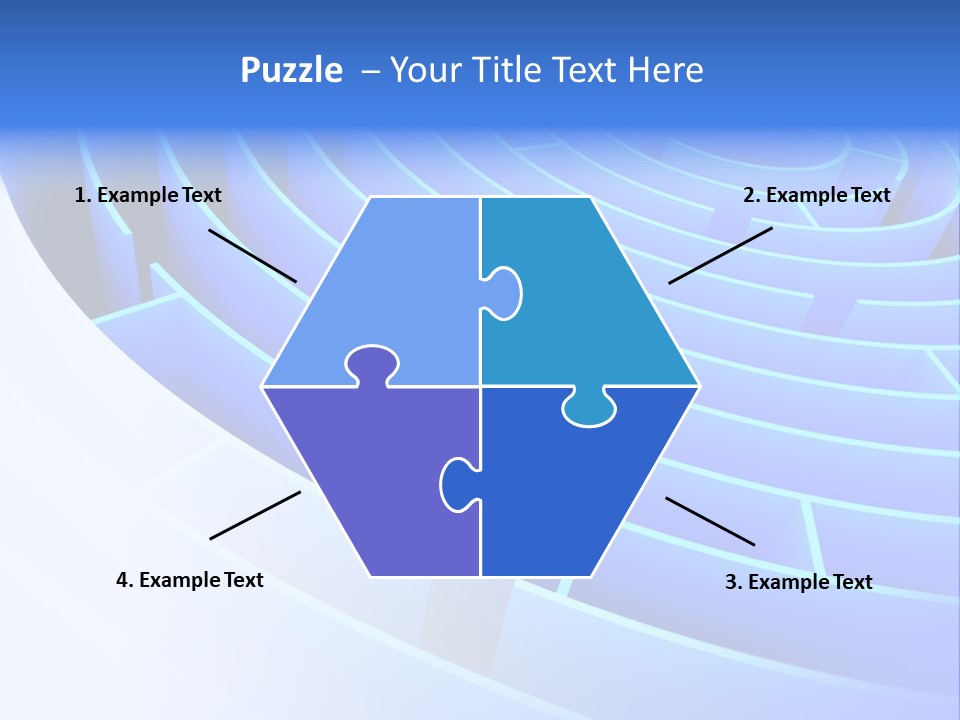 Puzzle – Your Title Text Here

1. Example Text

2. Example Text

4. Example Text

3. Example Text